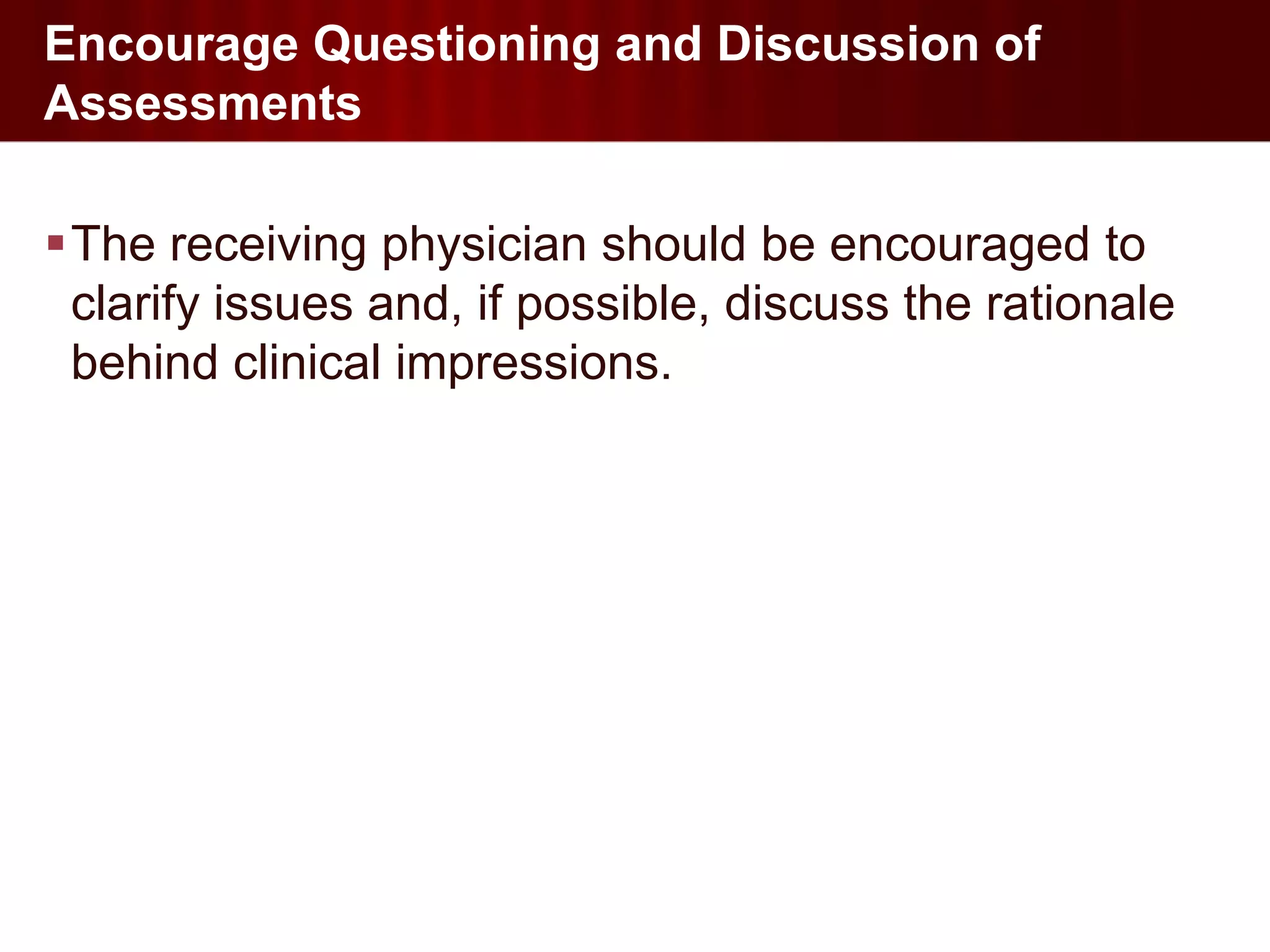 Encourage Questioning and Discussion of Assessments

▪ The receiving physician should be encouraged to clarify issues and, if possible, discuss the rationale behind clinical impressions.